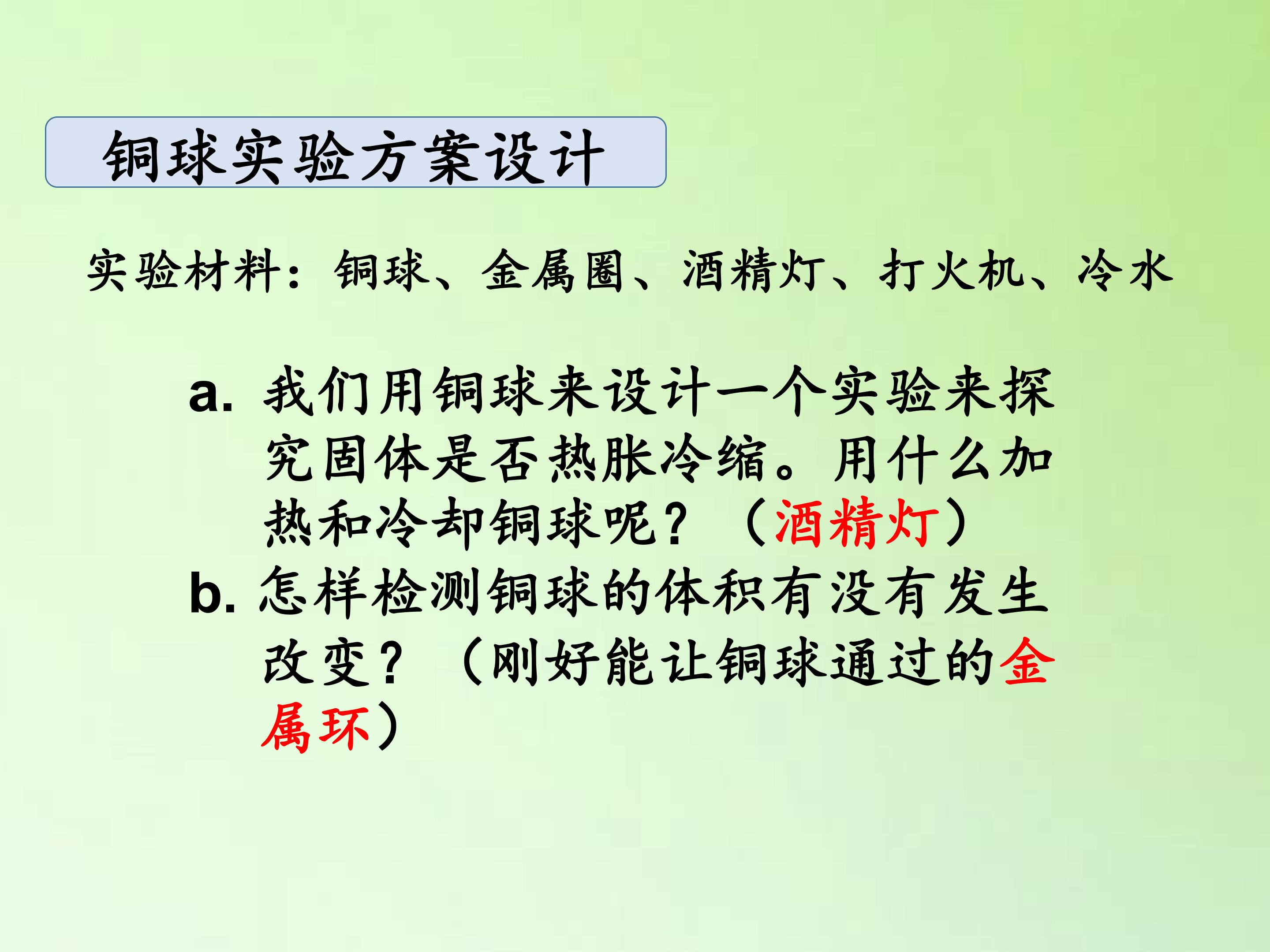 铜球实验方案设计

实验材料：铜球、金属圈、酒精灯、打火机、冷水

a.我们用铜球来设计一个实验来探究固体是否热胀冷缩。用什么加热和冷却铜球呢？（酒精灯）

b.怎样检测铜球的体积有没有发生改变？（刚好能让铜球通过的金属环）